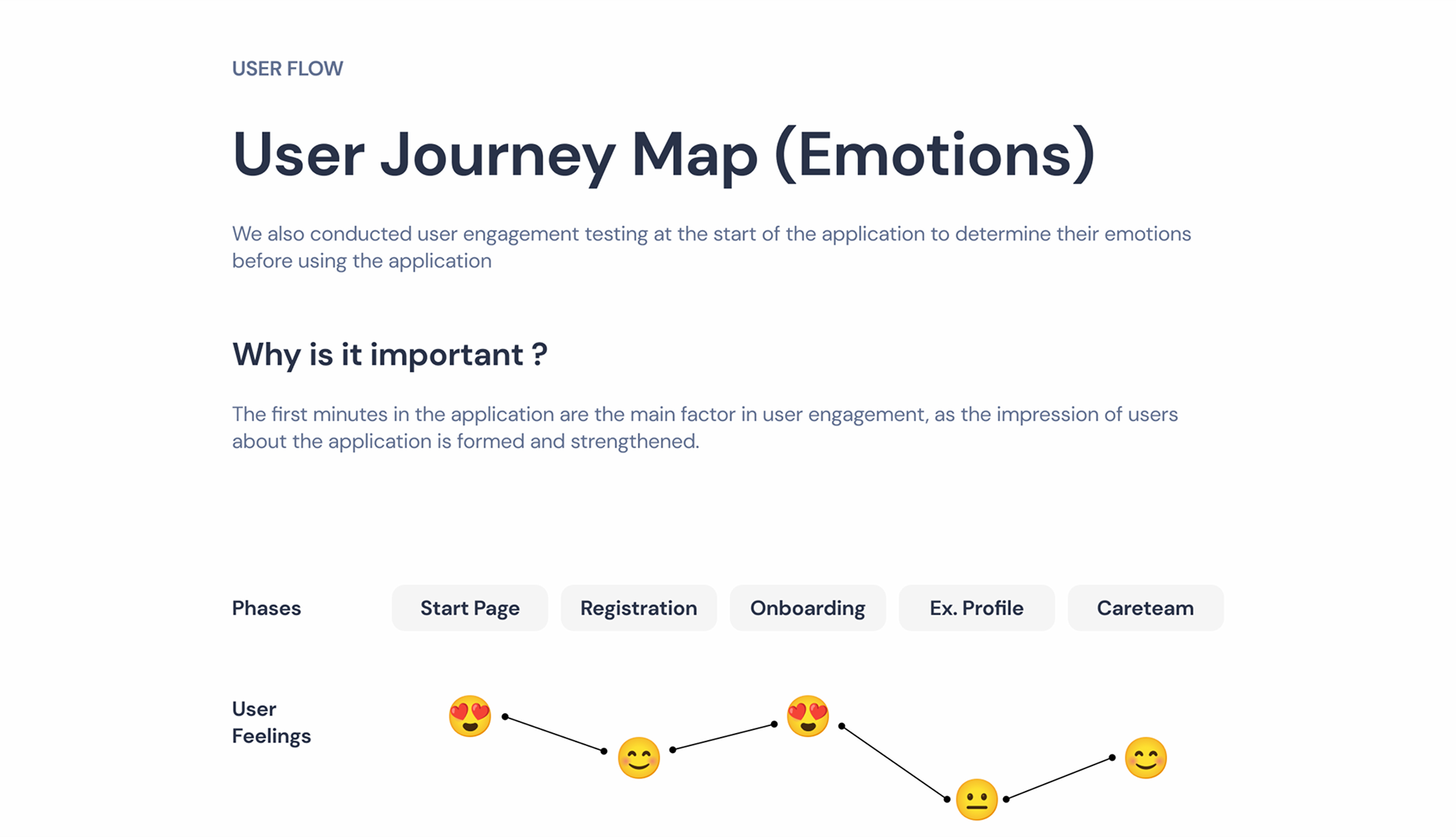 USER FLOW

User Journey Map (Emotions)

We also conducted user engagement testing at the start of the application to determine their emotions before using the application

Why is it important ?

The first minutes in the application are the main factor in user engagement, as the impression of users about the application is formed and strengthened.

Phases Start Page Registration Onboarding Ex. Profile Careteam

User Feelings